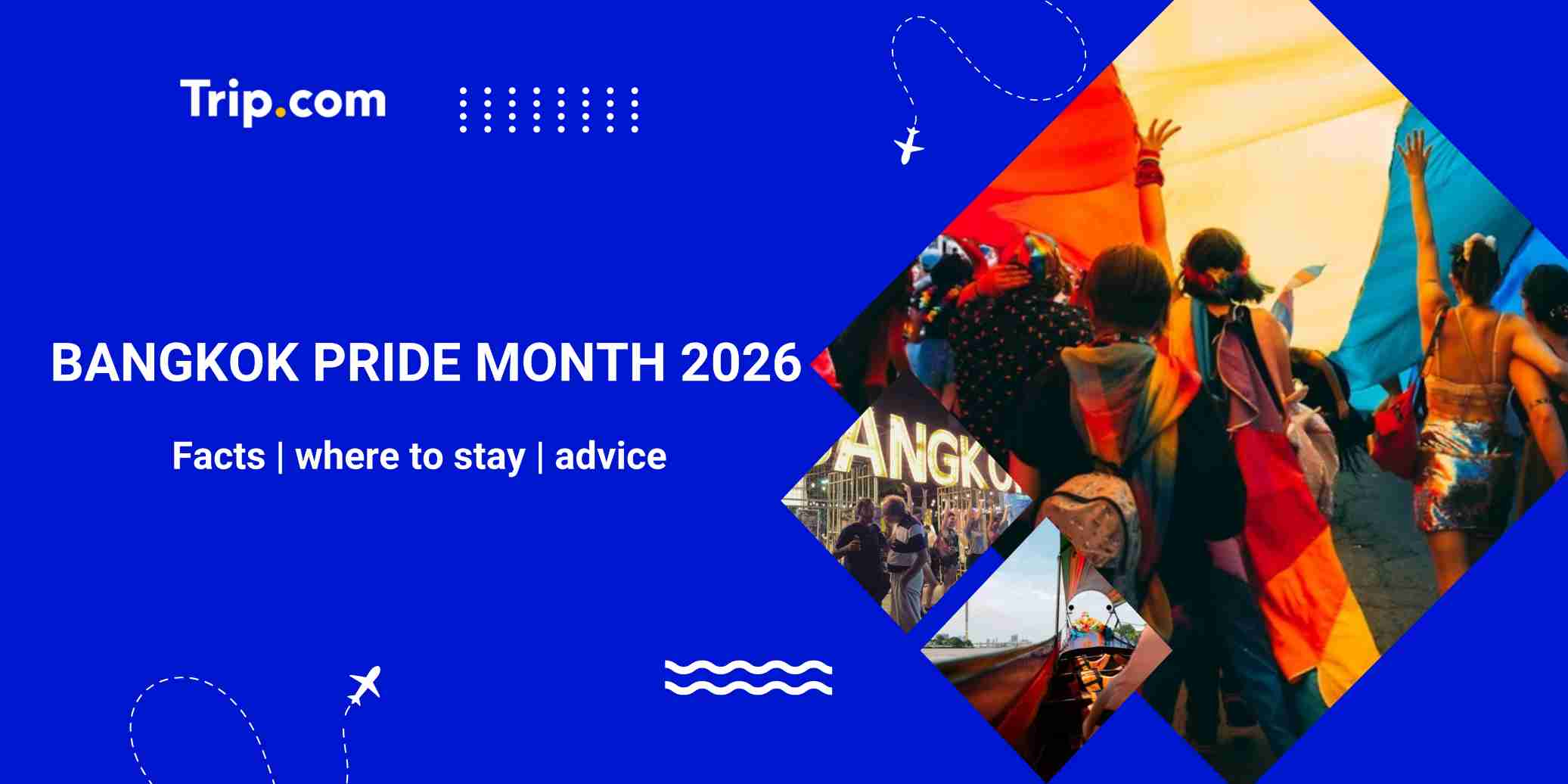 Trip.com

BANGKOK PRIDE MONTH 2026

Facts | where to stay | advice

ANGKO